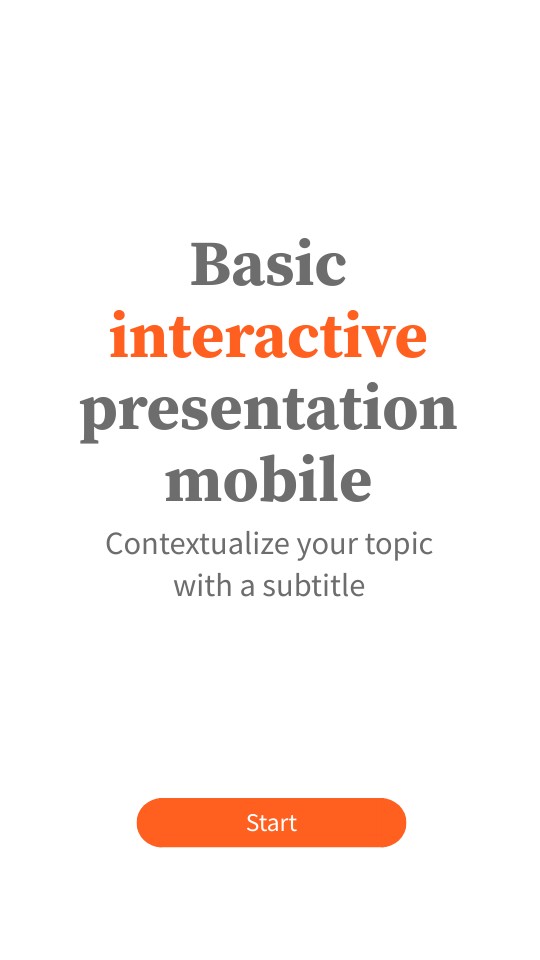 Basic interactive presentation mobile

Contextualize your topic with a subtitle

Start